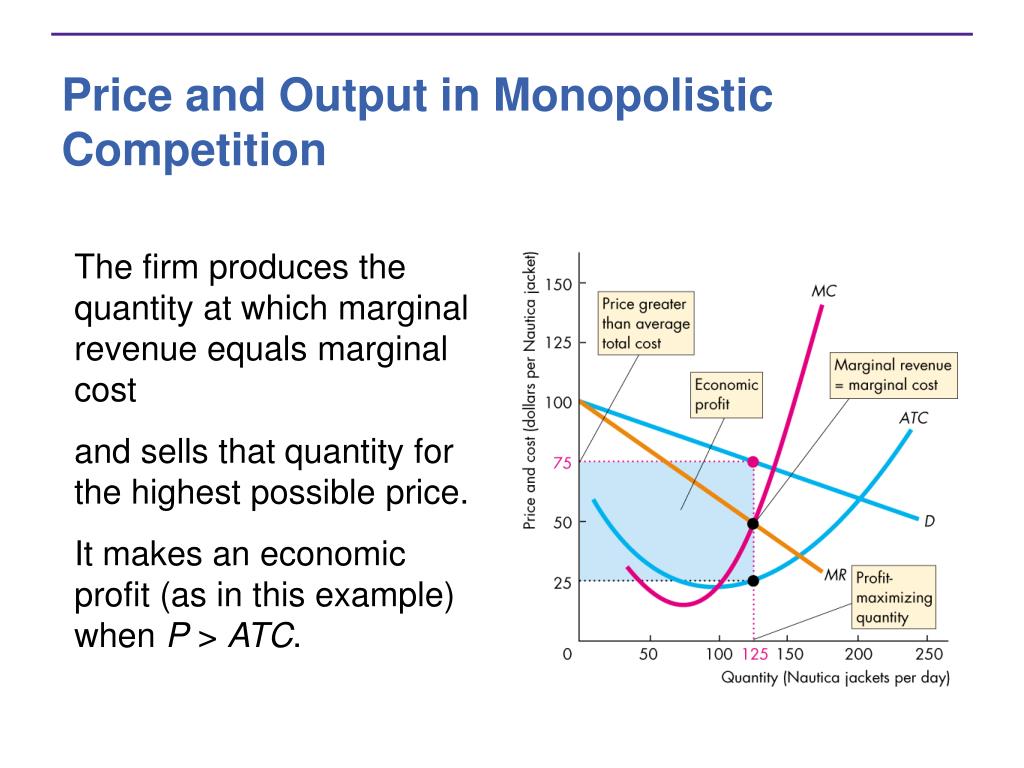 Price and Output in Monopolistic Competition

The firm produces the quantity at which marginal revenue equals marginal cost

and sells that quantity for the highest possible price.

It makes an economic profit (as in this example) when $P > ATC$.

Price and cost (dollars per Nautica jacket)

150

125

100

75

50

25

0

Price greater than average total cost

Economic profit

Marginal revenue = marginal cost

Profit-maximizing quantity

MC

ATC

D

MR

50

100

125

150

200

250

Quantity (Nautica jackets per day)